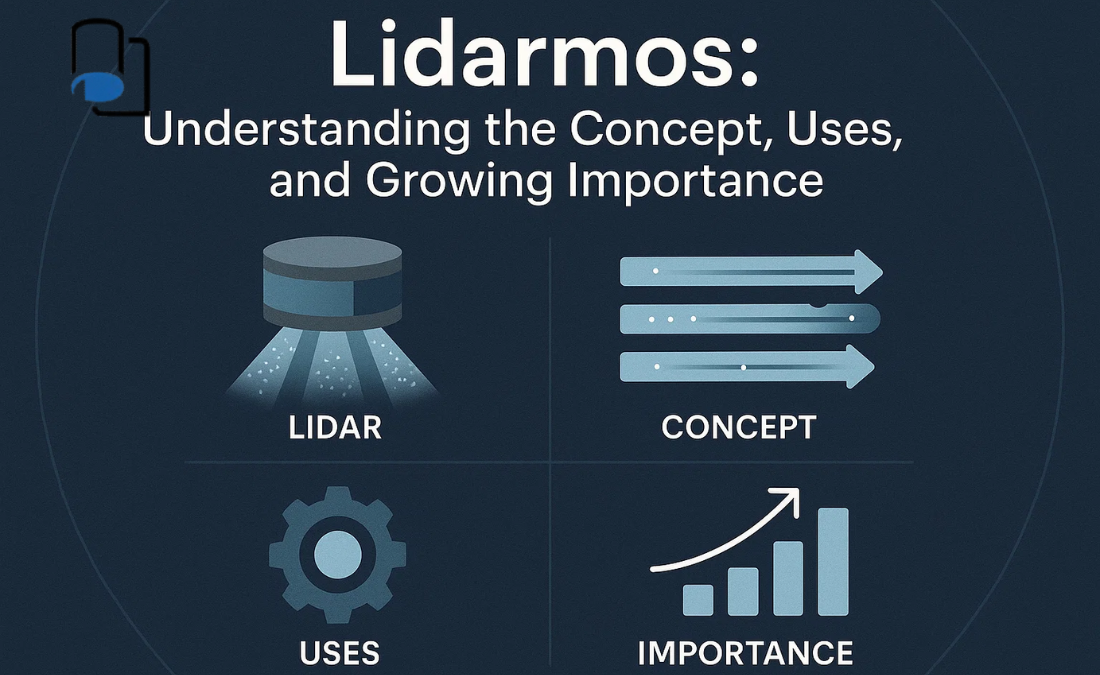 Lidarmos:
Understanding the Concept, Uses, and Growing Importance

LIDAR

CONCEPT

USES

IMPORTANCE